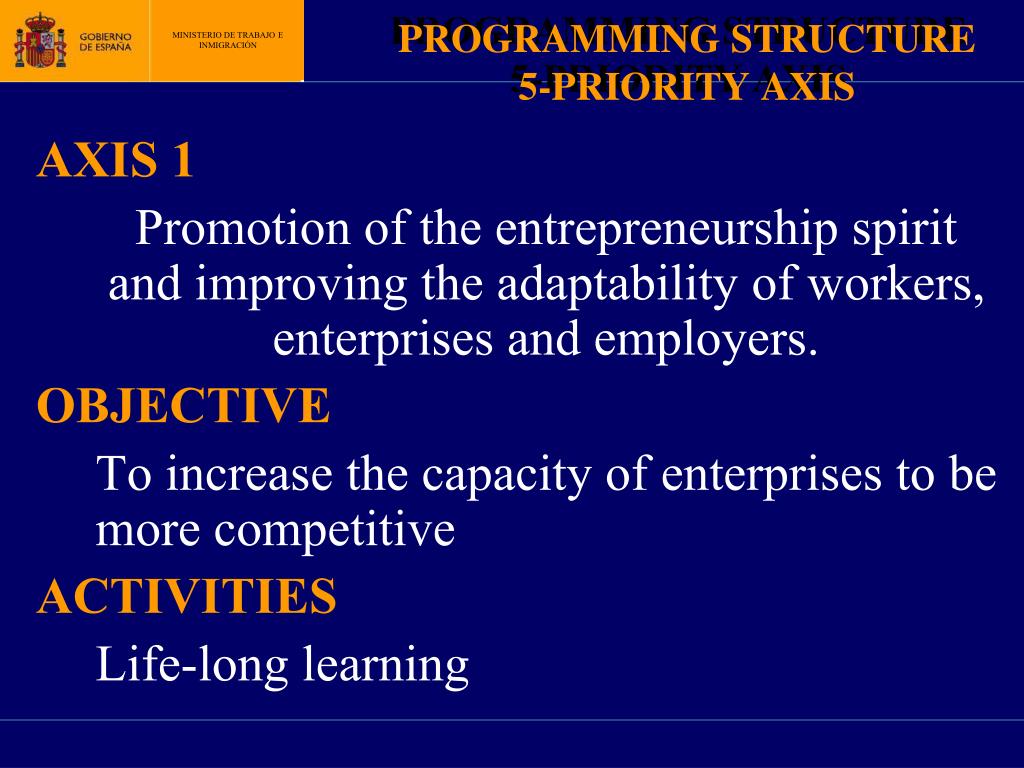 GOBIERNO DE ESPAÑA

MINISTERIO DE TRABAJO E INMIGRACIÓN

PROGRAMMING STRUCTURE
5-PRIORITY AXIS

AXIS 1

Promotion of the entrepreneurship spirit and improving the adaptability of workers, enterprises and employers.

OBJECTIVE

To increase the capacity of enterprises to be more competitive

ACTIVITIES

Life-long learning